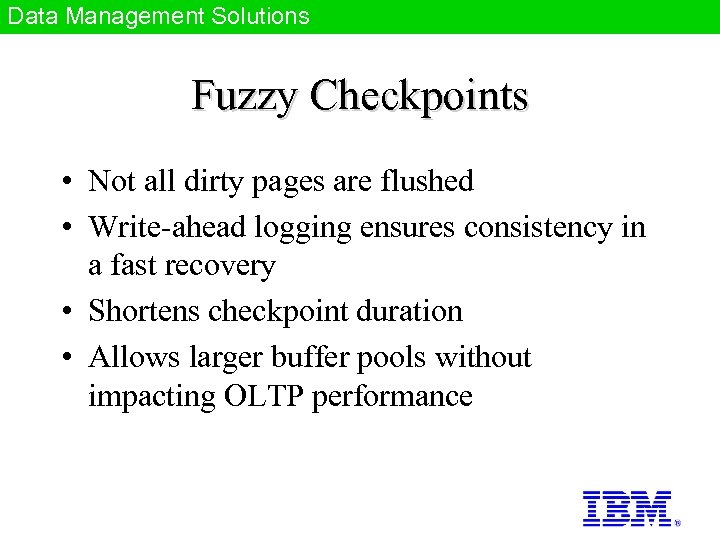 Data Management Solutions

Fuzzy Checkpoints

• Not all dirty pages are flushed
• Write-ahead logging ensures consistency in a fast recovery
• Shortens checkpoint duration
• Allows larger buffer pools without impacting OLTP performance

IBM®